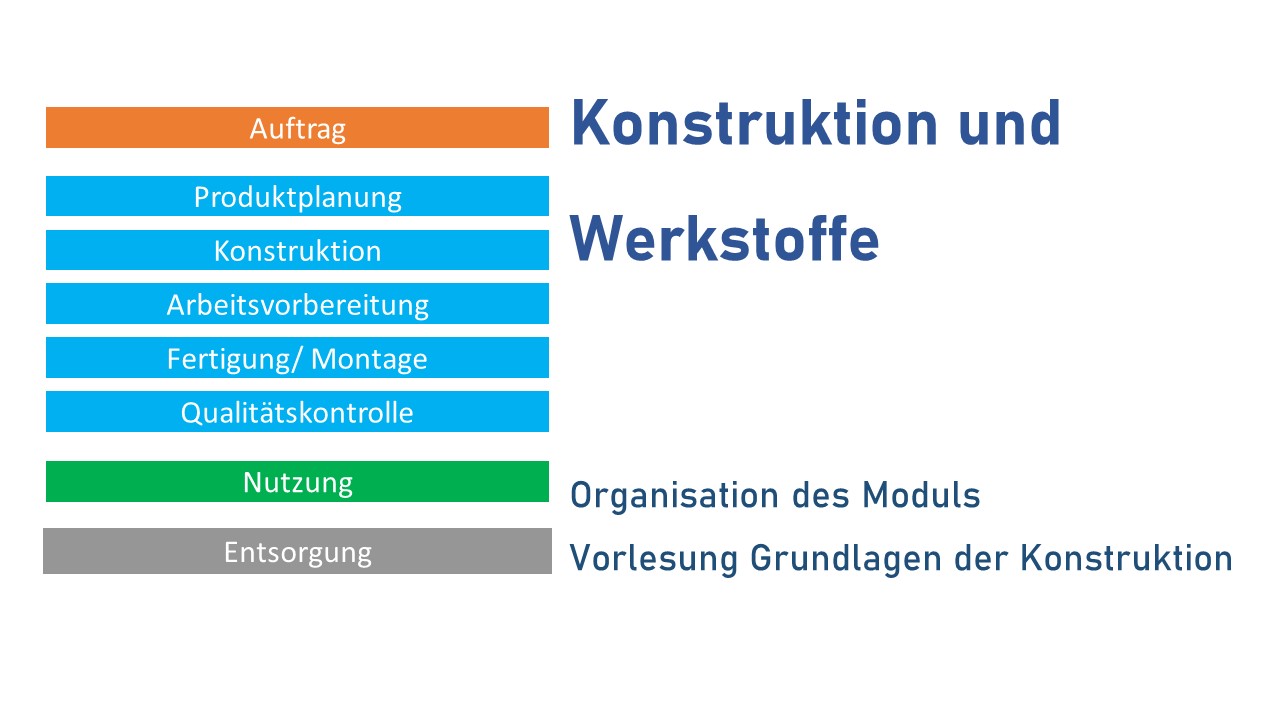 Auftrag

Produktplanung

Konstruktion

Arbeitsvorbereitung

Fertigung/ Montage

Qualitätskontrolle

Nutzung

Entsorgung

Konstruktion und Werkstoffe

Organisation des Moduls

Vorlesung Grundlagen der Konstruktion